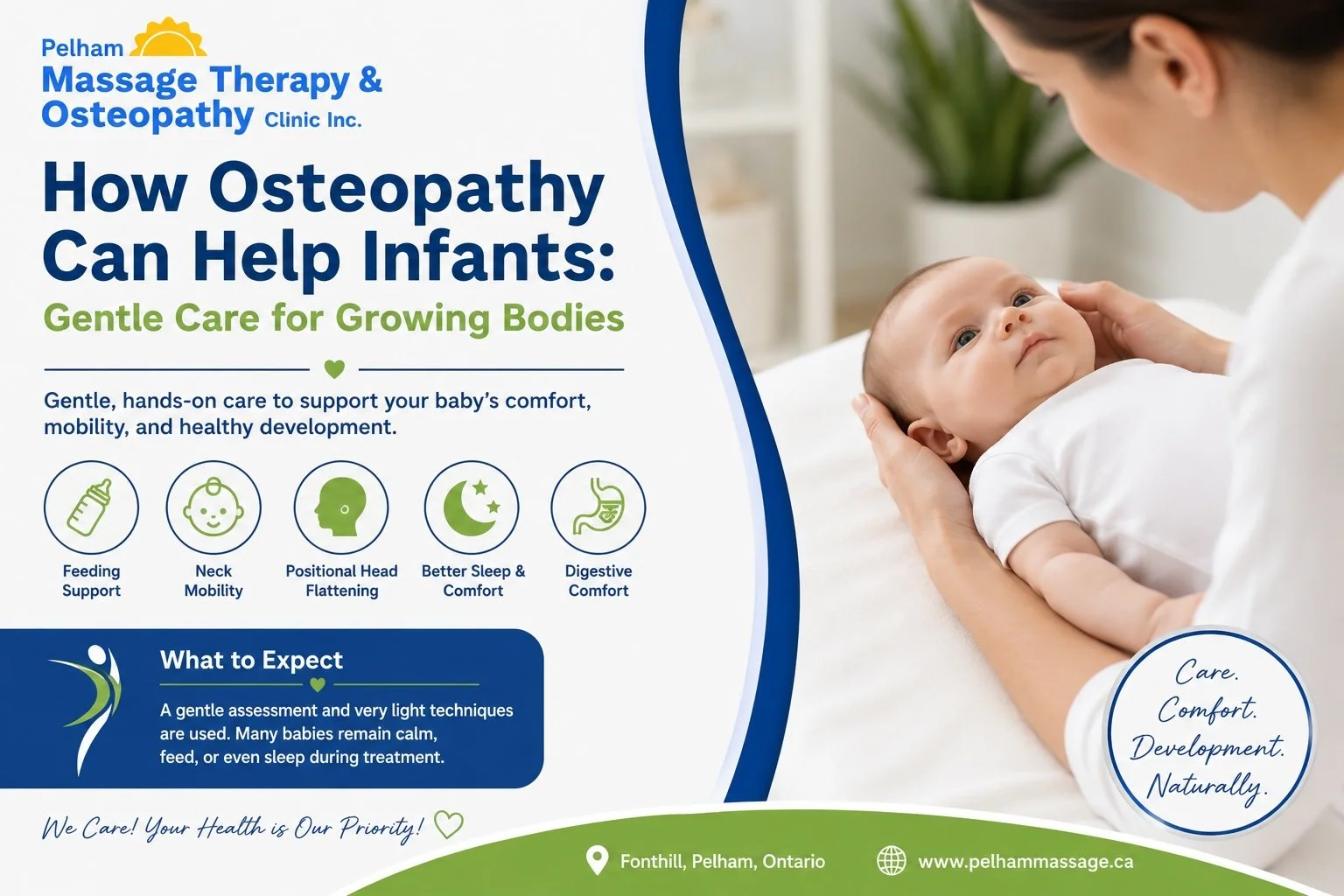 Pelham
Massage Therapy &
Osteopathy Clinic Inc.

How Osteopathy Can Help Infants:
Gentle Care for Growing Bodies

Gentle, hands-on care to support your baby's comfort, mobility, and healthy development.

Feeding Support

Neck Mobility

Positional Head Flattening

Better Sleep & Comfort

Digestive Comfort

What to Expect

A gentle assessment and very light techniques are used. Many babies remain calm, feed, or even sleep during treatment.

We Care! Your Health is Our Priority!

Care. Comfort. Development. Naturally.

Fonthill, Pelham, Ontario

www.pelhammassage.ca